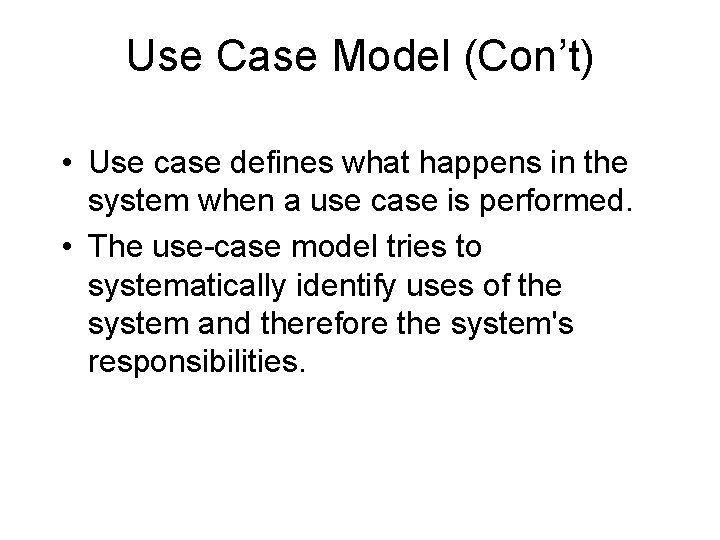 Use Case Model (Con’t)

• Use case defines what happens in the system when a use case is performed.

• The use-case model tries to systematically identify uses of the system and therefore the system's responsibilities.